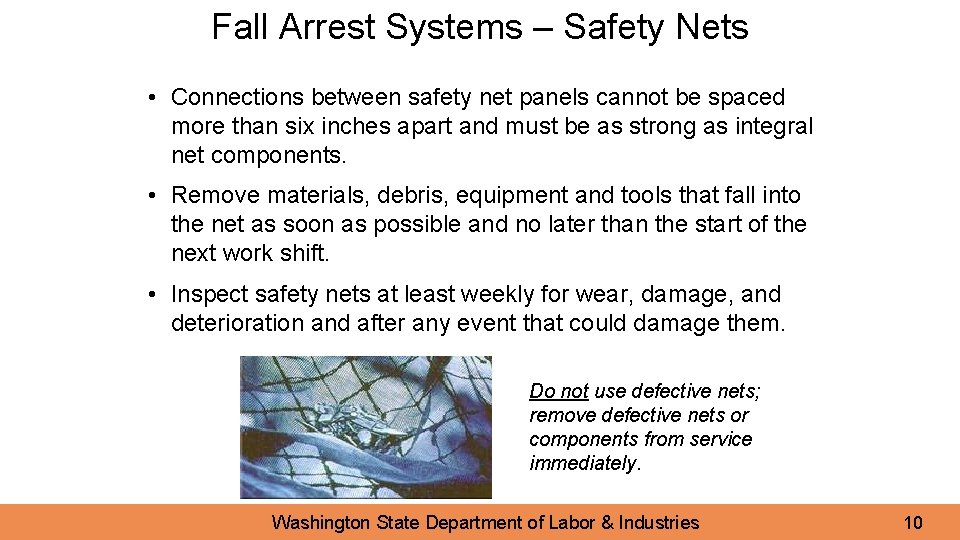 Fall Arrest Systems – Safety Nets

• Connections between safety net panels cannot be spaced more than six inches apart and must be as strong as integral net components.

• Remove materials, debris, equipment and tools that fall into the net as soon as possible and no later than the start of the next work shift.

• Inspect safety nets at least weekly for wear, damage, and deterioration and after any event that could damage them.

Do not use defective nets; remove defective nets or components from service immediately.

Washington State Department of Labor & Industries

10